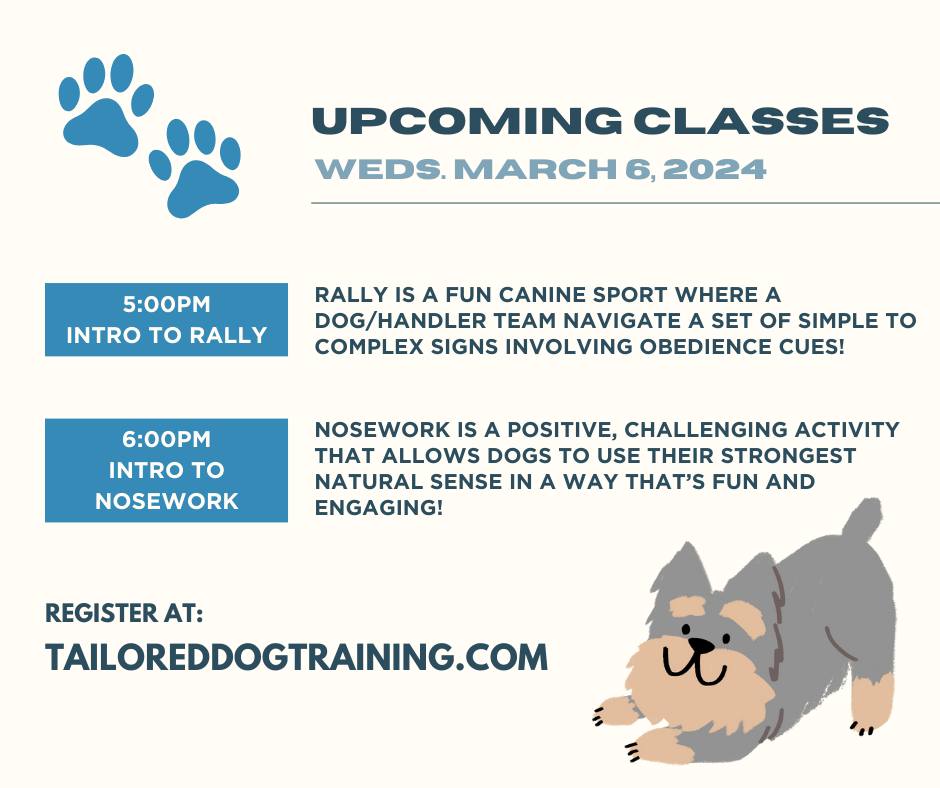 UPCOMING CLASSES
WEDS. MARCH 6, 2024

5:00PM
INTRO TO RALLY

RALLY IS A FUN CANINE SPORT WHERE A DOG/HANDLER TEAM NAVIGATE A SET OF SIMPLE TO COMPLEX SIGNS INVOLVING OBEDIENCE CUES!

6:00PM
INTRO TO NOSEWORK

NOSEWORK IS A POSITIVE, CHALLENGING ACTIVITY THAT ALLOWS DOGS TO USE THEIR STRONGEST NATURAL SENSE IN A WAY THAT'S FUN AND ENGAGING!

REGISTER AT:
TAILOREDDOGTRAINING.COM